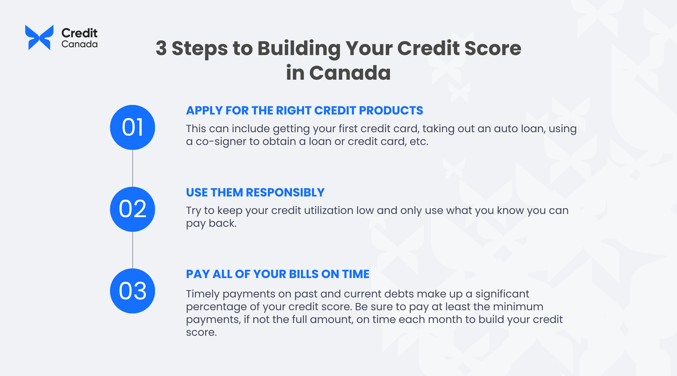 Credit Canada

3 Steps to Building Your Credit Score in Canada

01

APPLY FOR THE RIGHT CREDIT PRODUCTS

This can include getting your first credit card, taking out an auto loan, using a co-signer to obtain a loan or credit card, etc.

02

USE THEM RESPONSIBLY

Try to keep your credit utilization low and only use what you know you can pay back.

03

PAY ALL OF YOUR BILLS ON TIME

Timely payments on past and current debts make up a significant percentage of your credit score. Be sure to pay at least the minimum payments, if not the full amount, on time each month to build your credit score.